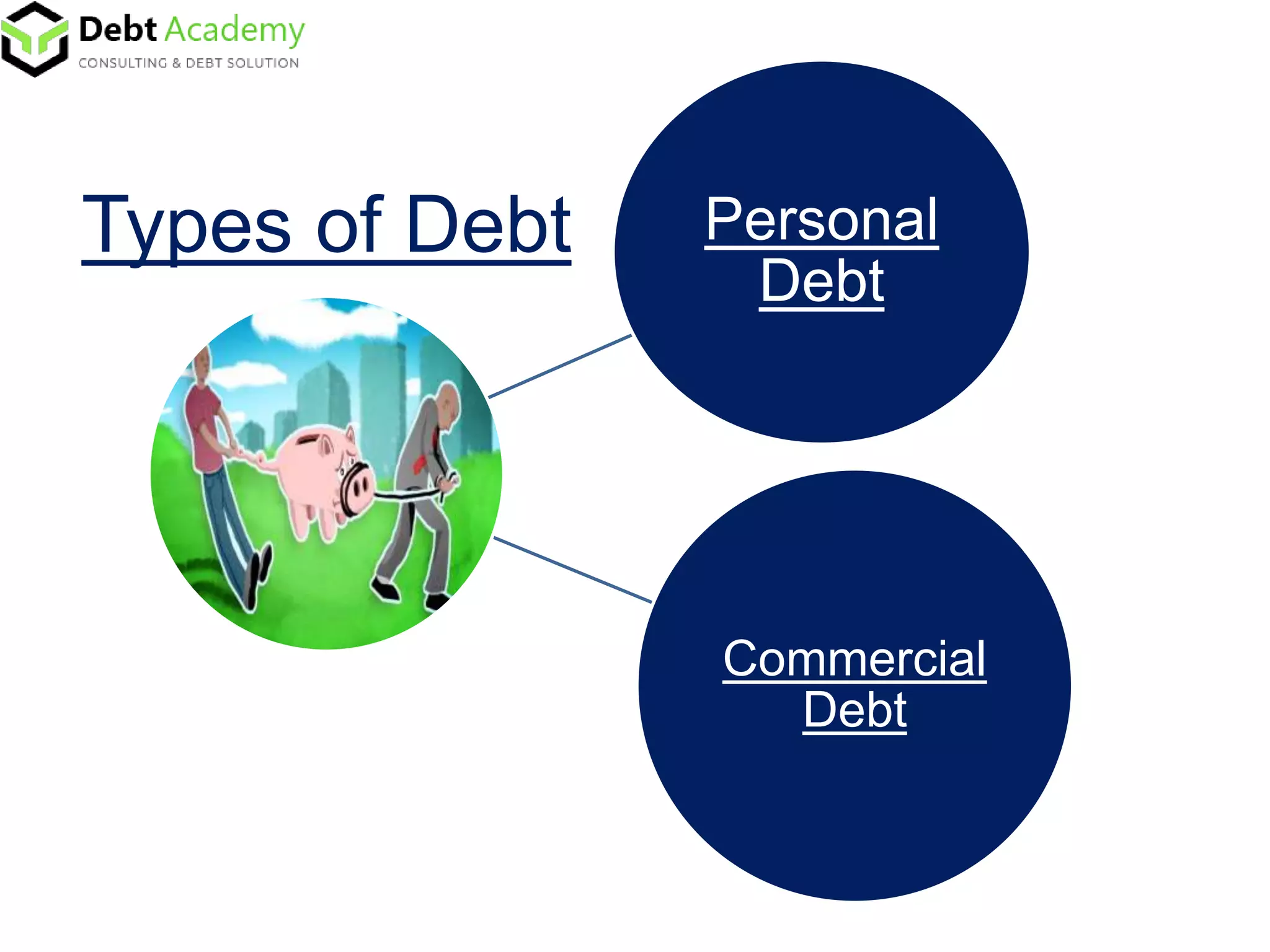 Debt Academy
CONSULTING & DEBT SOLUTION

Types of Debt

Personal Debt

Commercial Debt